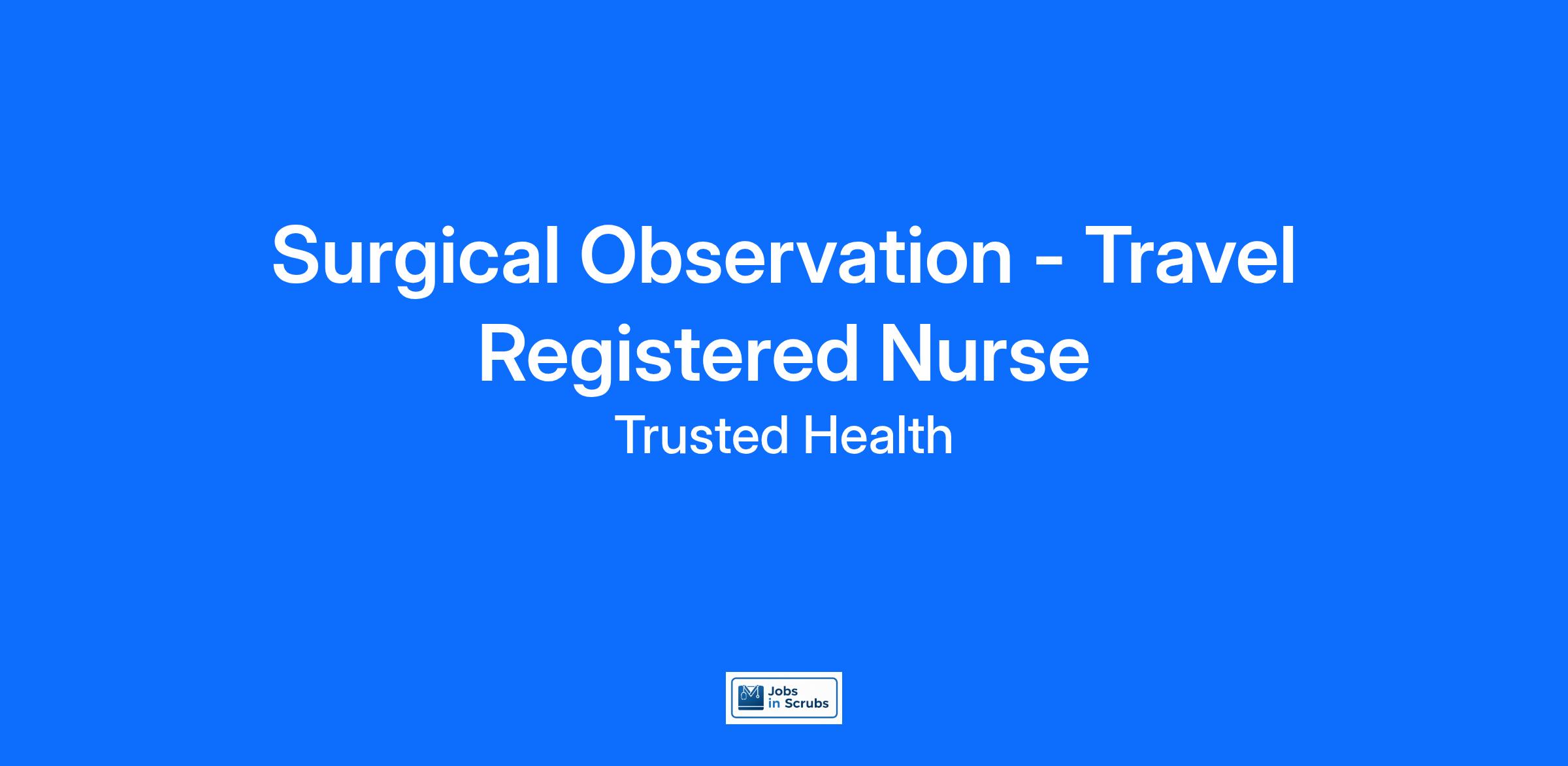 Surgical Observation - Travel Registered Nurse

Trusted Health

Jobs in Scrubs